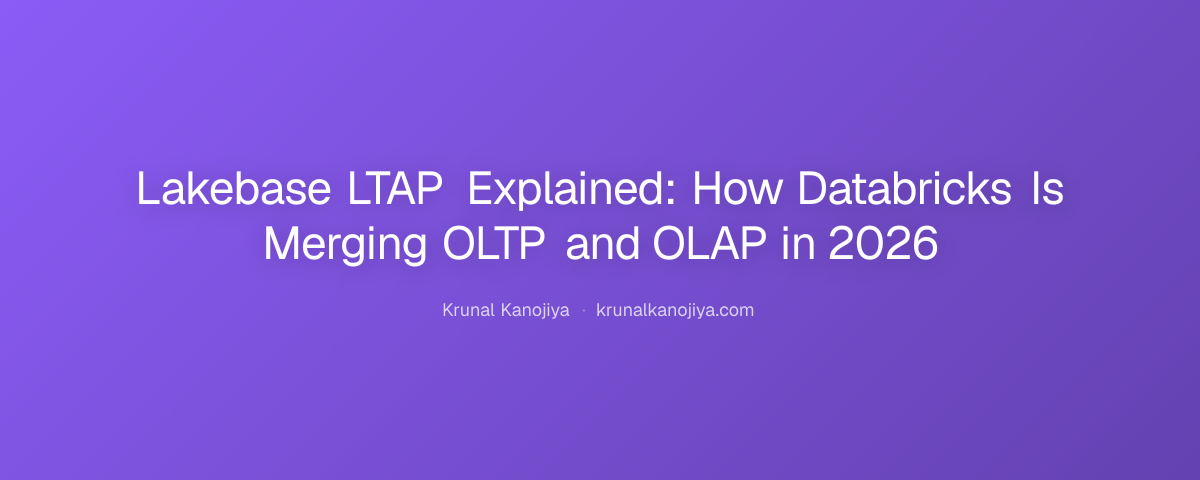 Lakebase LTAP Explained: How Databricks Is Merging OLTP and OLAP in 2026

Krunal Kanojiya · krunalkanojiya.com